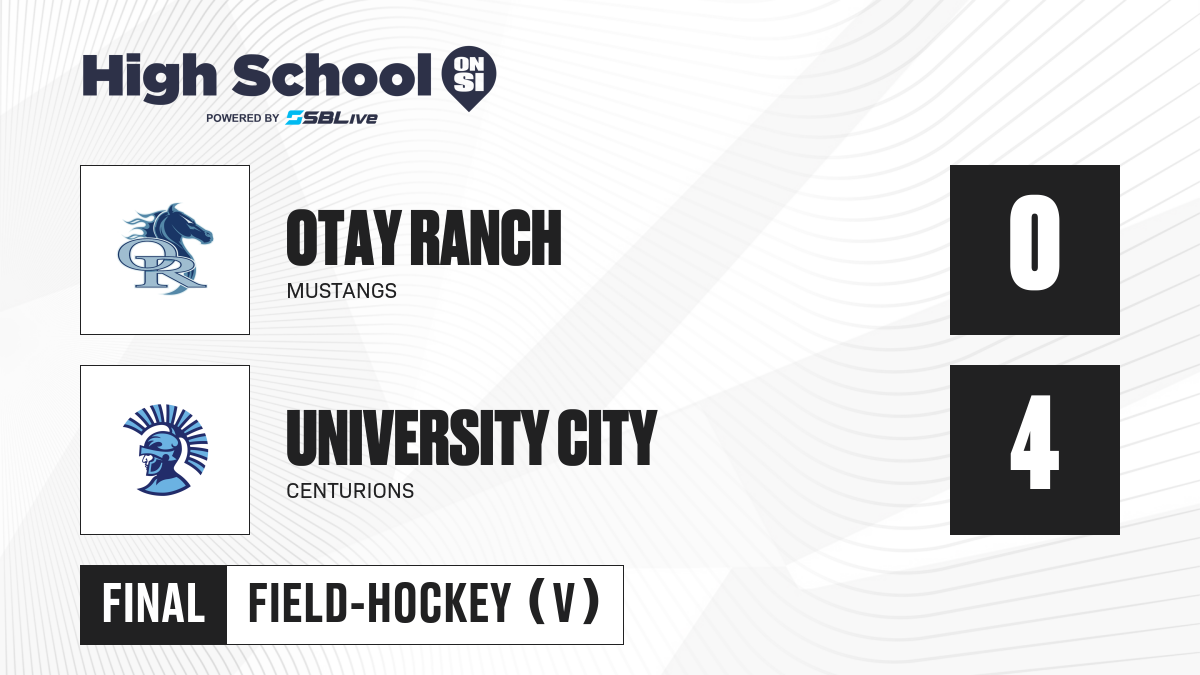 High School ON SI
POWERED BY SBLive

OR

OTAY RANCH
MUSTANGS

0

UNIVERSITY CITY
CENTURIONS

4

FINAL FIELD-HOCKEY (V)